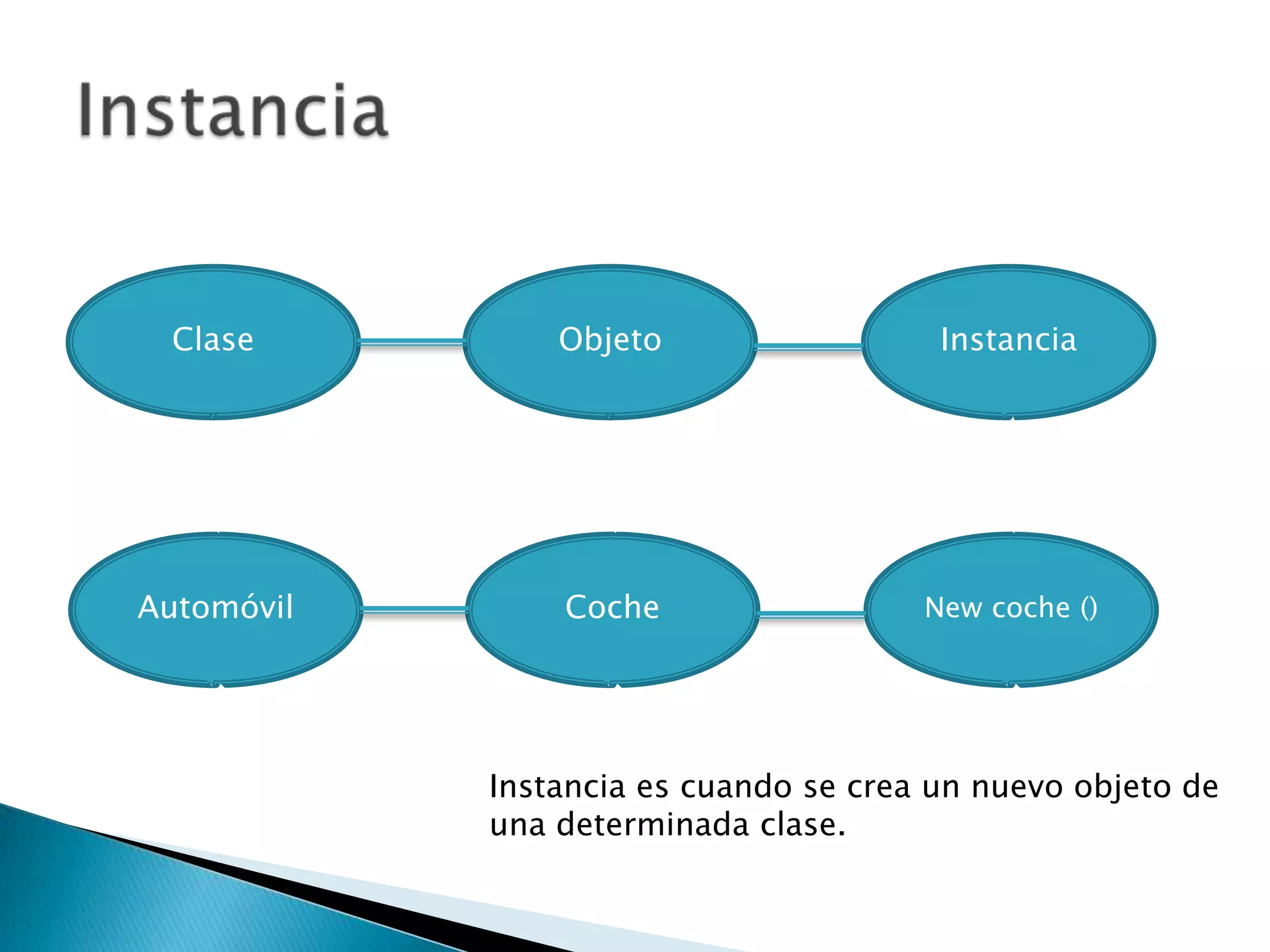 Instancia

Clase

Objeto

Instancia

Automóvil

Coche

New coche ()

Instancia es cuando se crea un nuevo objeto de una determinada clase.